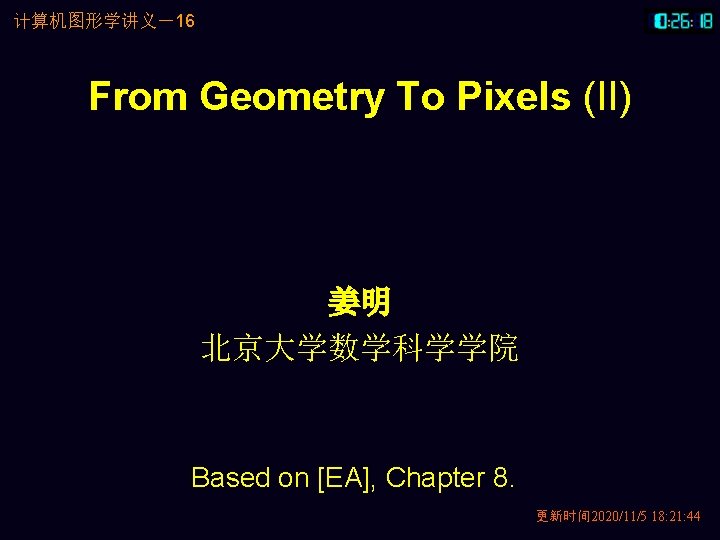 计算机图形学讲义－16

0:26:18

From Geometry To Pixels (II)

姜明
北京大学数学科学学院

Based on [EA], Chapter 8.

更新时间2020/11/5 18:21:44